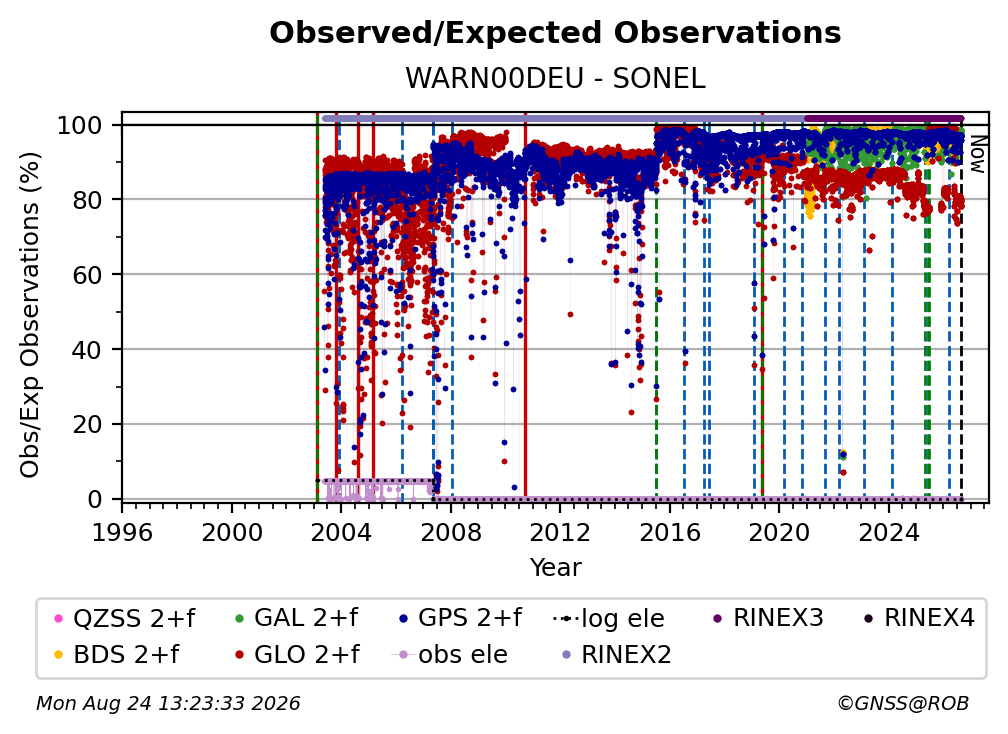 Observed/Expected Observations

WARN00DEU - SONEL

Obs/Exp Observations (%)

100
80
60
40
20
0

Now

1996 2000 2004 2008 2012 2016 2020 2024

Year

QZSS 2+f
BDS 2+f
GAL 2+f
GLO 2+f
GPS 2+f
obs ele
log ele
RINEX2
RINEX3
RINEX4

Mon Aug 24 13:23:33 2026

©GNSS@ROB